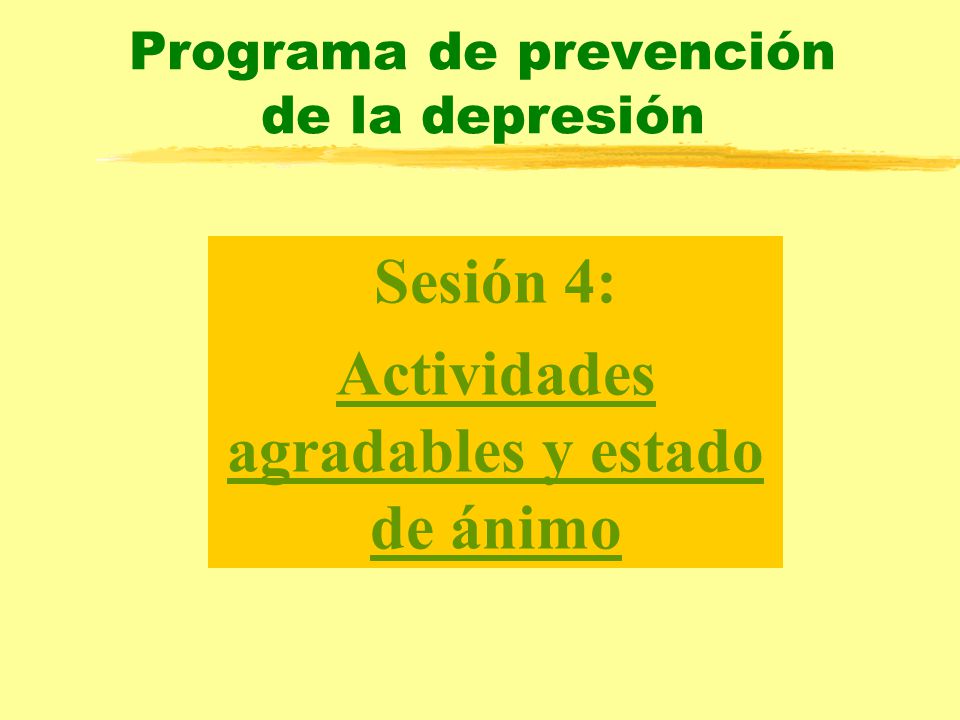 Programa de prevención de la depresión

Sesión 4:
Actividades agradables y estado de ánimo